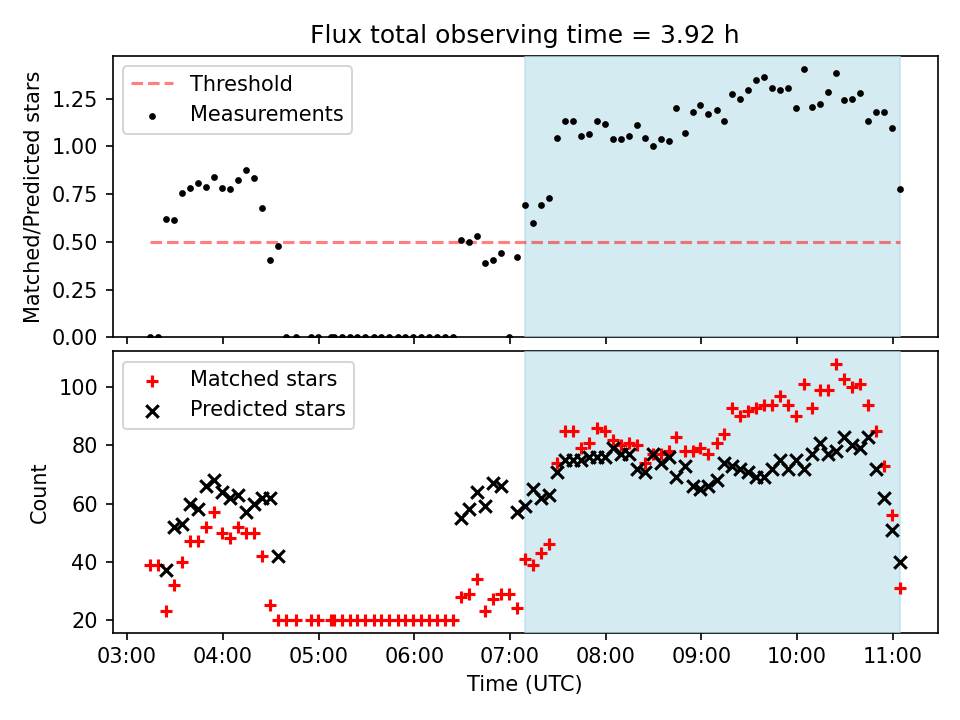 Flux total observing time = 3.92 h

Threshold
Measurements

Matched/Predicted stars

1.25
1.00
0.75
0.50
0.25
0.00

Matched stars
Predicted stars

Count

100
80
60
40
20

03:00 04:00 05:00 06:00 07:00 08:00 09:00 10:00 11:00

Time (UTC)